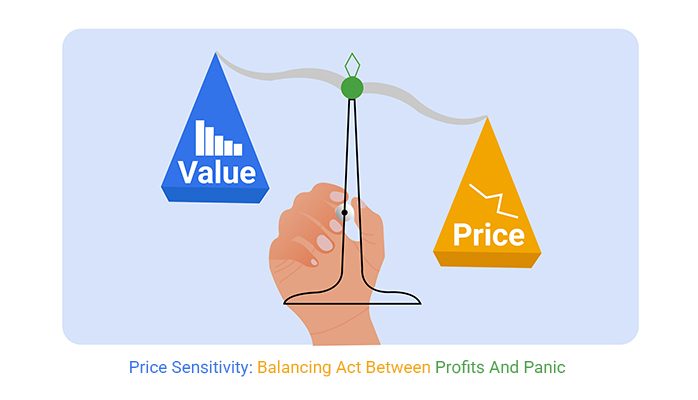 Value

Price

Price Sensitivity: Balancing Act Between Profits And Panic